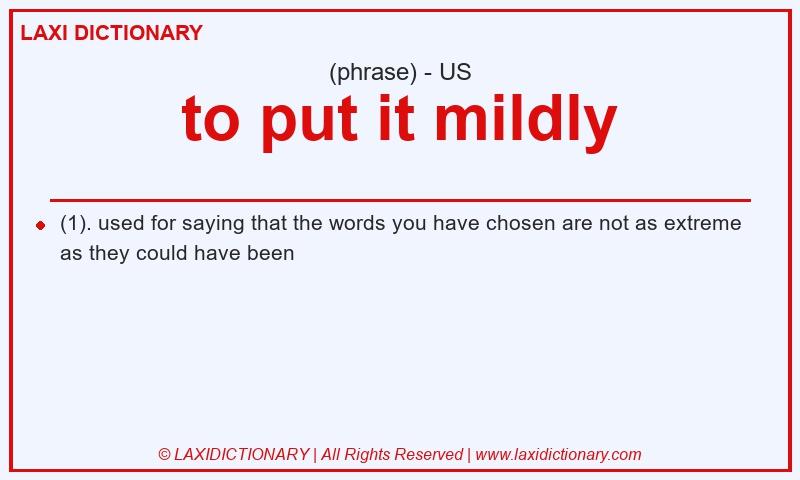 LAXI DICTIONARY

(phrase) - US

to put it mildly

(1). used for saying that the words you have chosen are not as extreme as they could have been

© LAXIDICTIONARY | All Rights Reserved | www.laxidictionary.com